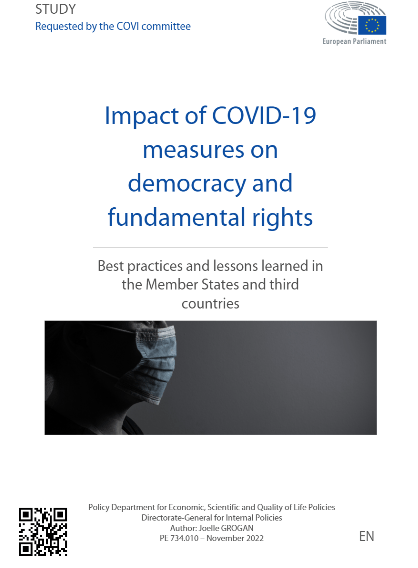 STUDY
Requested by the COVI committee

European Parliament

Impact of COVID-19 measures on democracy and fundamental rights

Best practices and lessons learned in the Member States and third countries

Policy Department for Economic, Scientific and Quality of Life Policies
Directorate-General for Internal Policies
Author: Joelle GROGAN
PE 734.010 – November 2022

EN